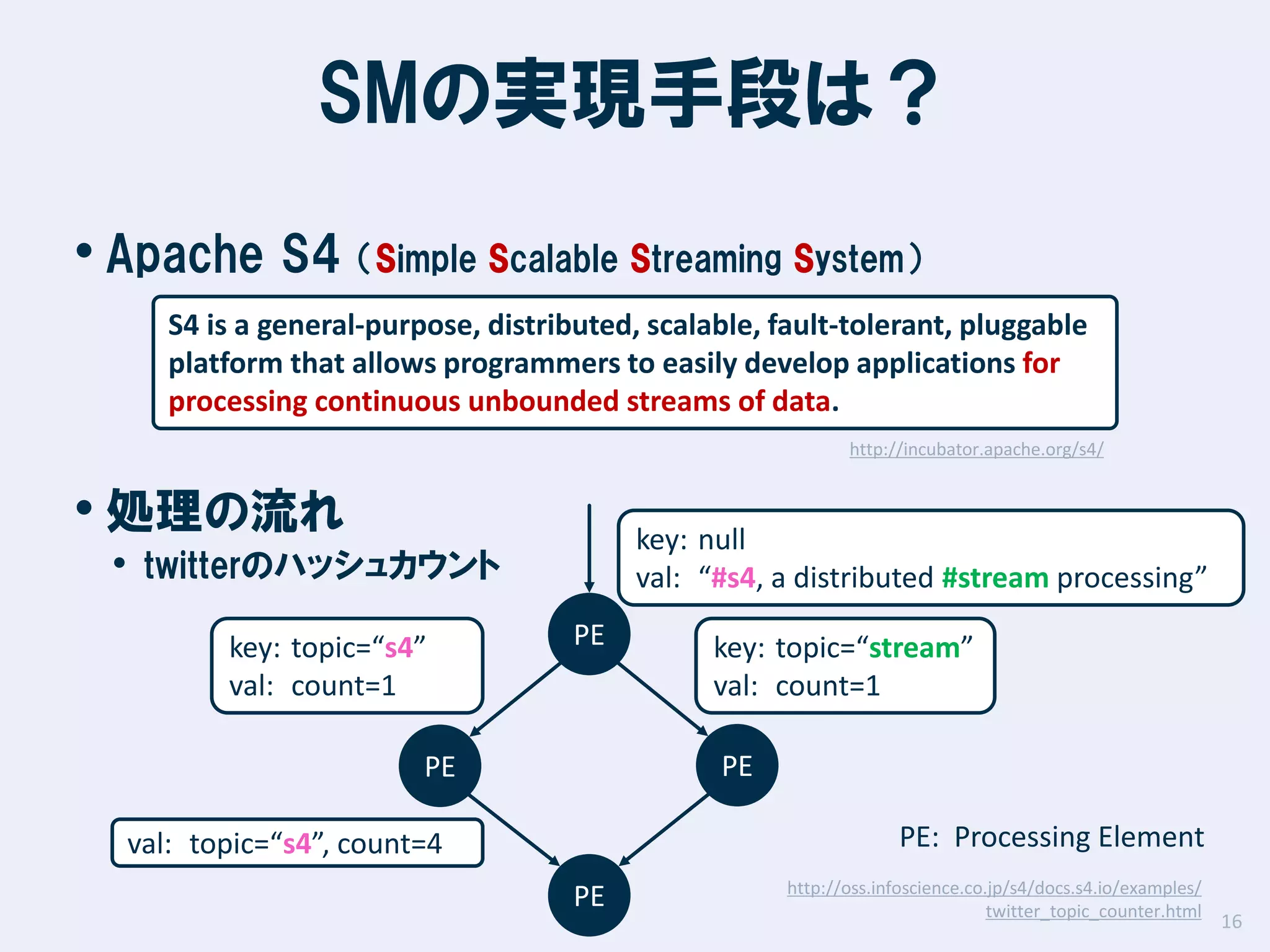 SMの実現手段は？

• Apache S4（Simple Scalable Streaming System）

S4 is a general-purpose, distributed, scalable, fault-tolerant, pluggable platform that allows programmers to easily develop applications for processing continuous unbounded streams of data.

http://incubator.apache.org/s4/

• 処理の流れ
  • twitterのハッシュカウント

key: null
val: “#s4, a distributed #stream processing”

PE

key: topic=“s4”
val: count=1

key: topic=“stream”
val: count=1

PE

PE

val: topic=“s4”, count=4

PE

PE: Processing Element

http://oss.infoscience.co.jp/s4/docs.s4.io/examples/twitter_topic_counter.html

16